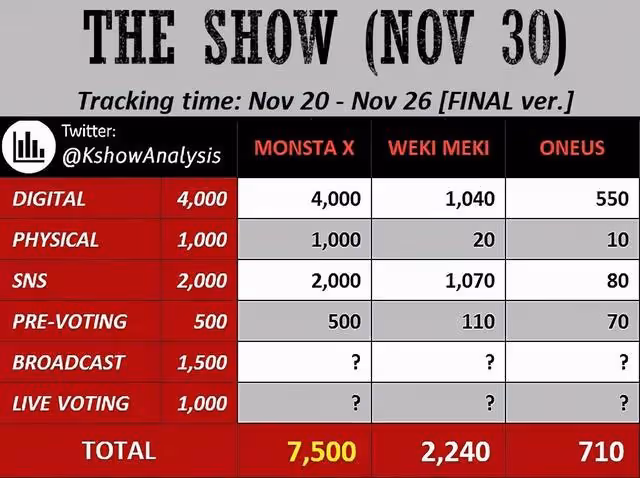 THE SHOW (NOV 30)

Tracking time: Nov 20 - Nov 26 [FINAL ver.]

| Twitter: @KshowAnalysis | | MONSTA X | WEKI MEKI | ONEUS |
|---|---|---|---|---|
| DIGITAL | 4,000 | 4,000 | 1,040 | 550 |
| PHYSICAL | 1,000 | 1,000 | 20 | 10 |
| SNS | 2,000 | 2,000 | 1,070 | 80 |
| PRE-VOTING | 500 | 500 | 110 | 70 |
| BROADCAST | 1,500 | ? | ? | ? |
| LIVE VOTING | 1,000 | ? | ? | ? |
| TOTAL | | 7,500 | 2,240 | 710 |